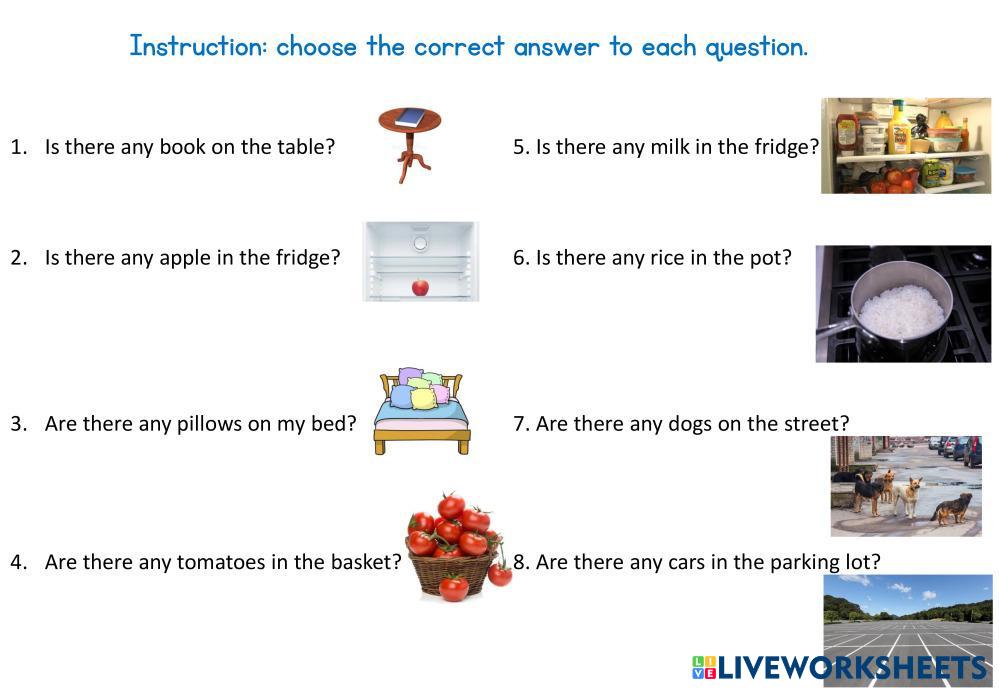 Instruction: choose the correct answer to each question.

1. Is there any book on the table?

2. Is there any apple in the fridge?

3. Are there any pillows on my bed?

4. Are there any tomatoes in the basket?

5. Is there any milk in the fridge?

6. Is there any rice in the pot?

7. Are there any dogs on the street?

8. Are there any cars in the parking lot?

LIVEWORKSHEETS